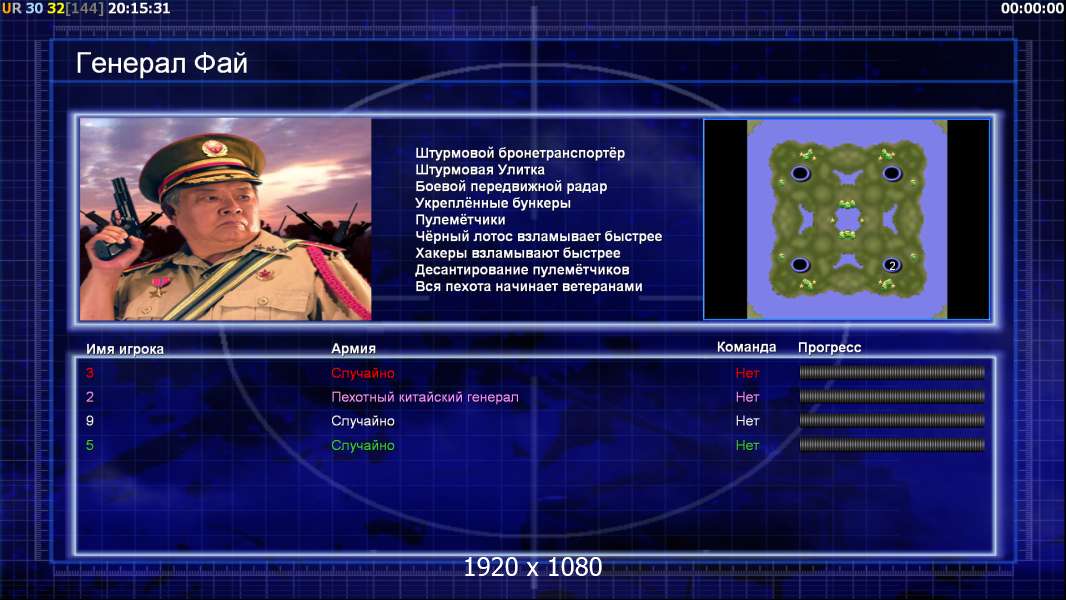 UR 30 32[144] 20:15:31

00:00:00

Генерал Фай

Штурмовой бронетранспортёр
Штурмовая Улитка
Боевой передвижной радар
Укреплённые бункеры
Пулемётчики
Чёрный лотос взламывает быстрее
Хакеры взламывают быстрее
Десантирование пулемётчиков
Вся пехота начинает ветеранами

2

| Имя игрока | Армия | Команда | Прогресс |
|---|---|---|---|
| 3 | Случайно | Нет | |
| 2 | Пехотный китайский генерал | Нет | |
| 9 | Случайно | Нет | |
| 5 | Случайно | Нет | |

1920 x 1080